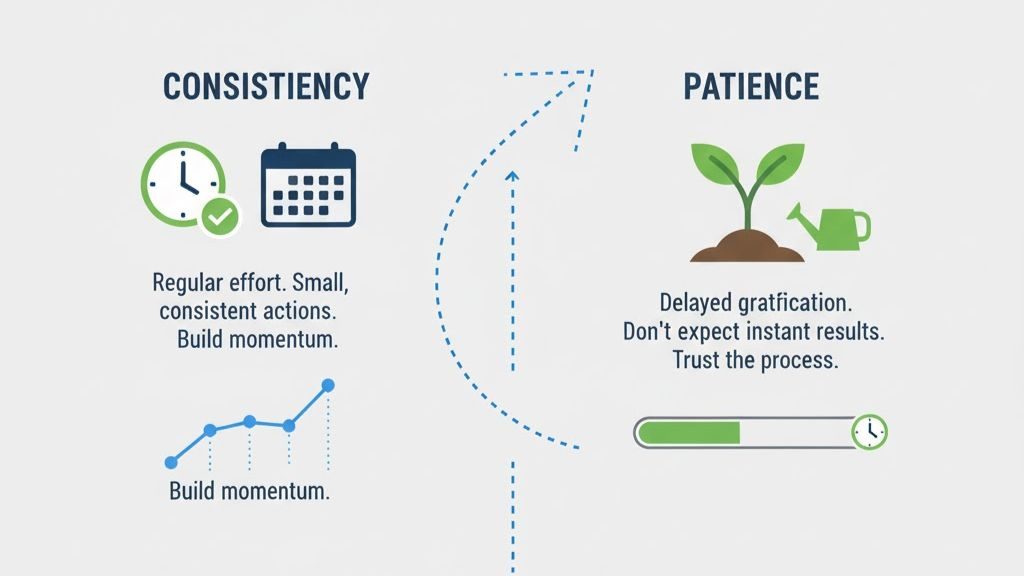 CONSISTIENCY

Regular effort. Small, consistent actions. Build momentum.

Build momentum.

PATIENCE

Delayed gratfication. Don't expect instant results. Trust the process.